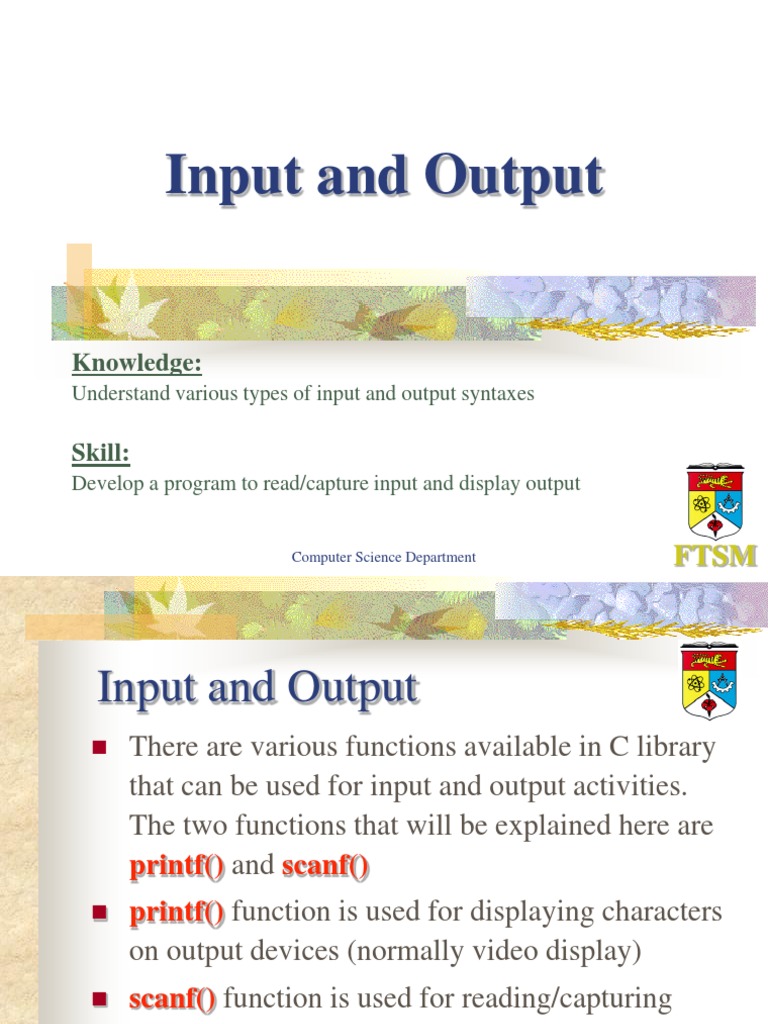 Input and Output

Knowledge:
Understand various types of input and output syntaxes

Skill:
Develop a program to read/capture input and display output

Computer Science Department

FTSM

Input and Output

There are various functions available in C library that can be used for input and output activities. The two functions that will be explained here are printf() and scanf()

printf() function is used for displaying characters on output devices (normally video display)

scanf() function is used for reading/capturing